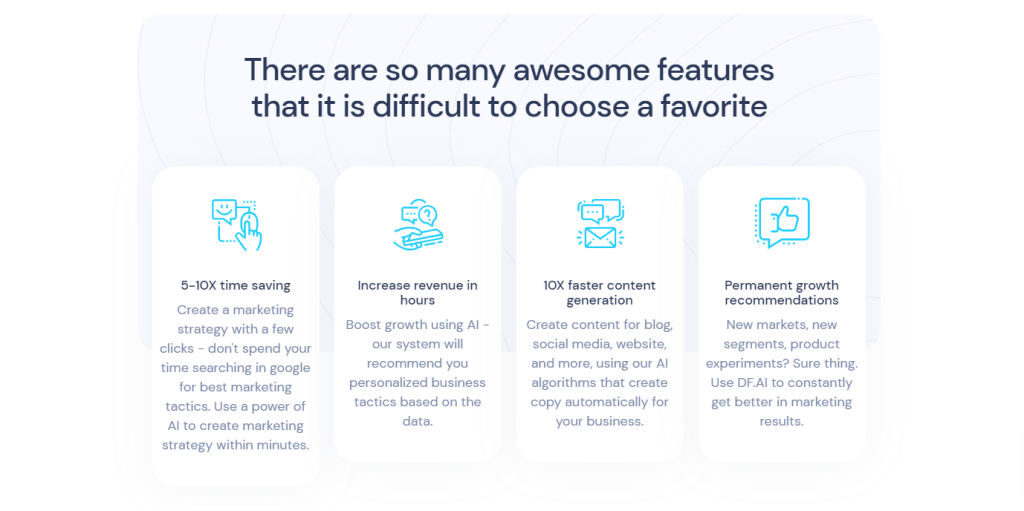 There are so many awesome features that it is difficult to choose a favorite

5-10X time saving

Create a marketing strategy with a few clicks - don't spend your time searching in google for best marketing tactics. Use a power of AI to create marketing strategy within minutes.

Increase revenue in hours

Boost growth using AI - our system will recommend you personalized business tactics based on the data.

10X faster content generation

Create content for blog, social media, website, and more, using our AI algorithms that create copy automatically for your business.

Permanent growth recommendations

New markets, new segments, product experiments? Sure thing. Use DF.AI to constantly get better in marketing results.